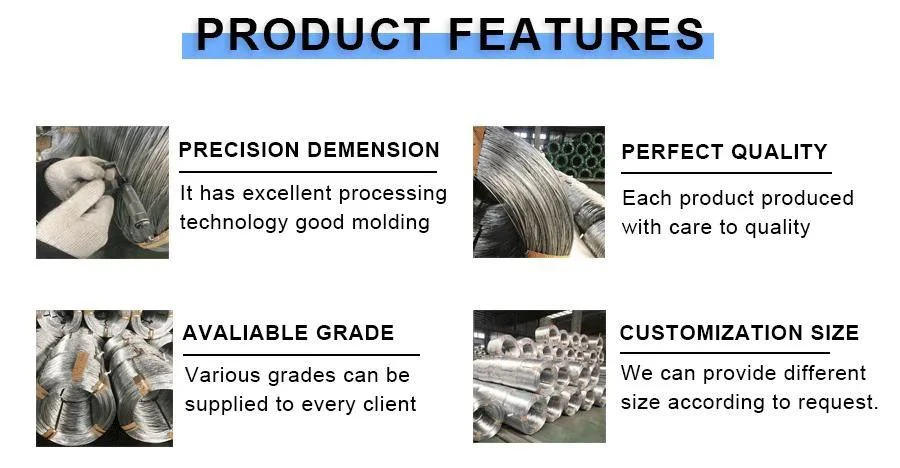 PRODUCT FEATURES

PRECISION DEMENSION

It has excellent processing technology good molding

PERFECT QUALITY

Each product produced with care to quality

AVALIABLE GRADE

Various grades can be supplied to every client

CUSTOMIZATION SIZE

We can provide different size according to request.